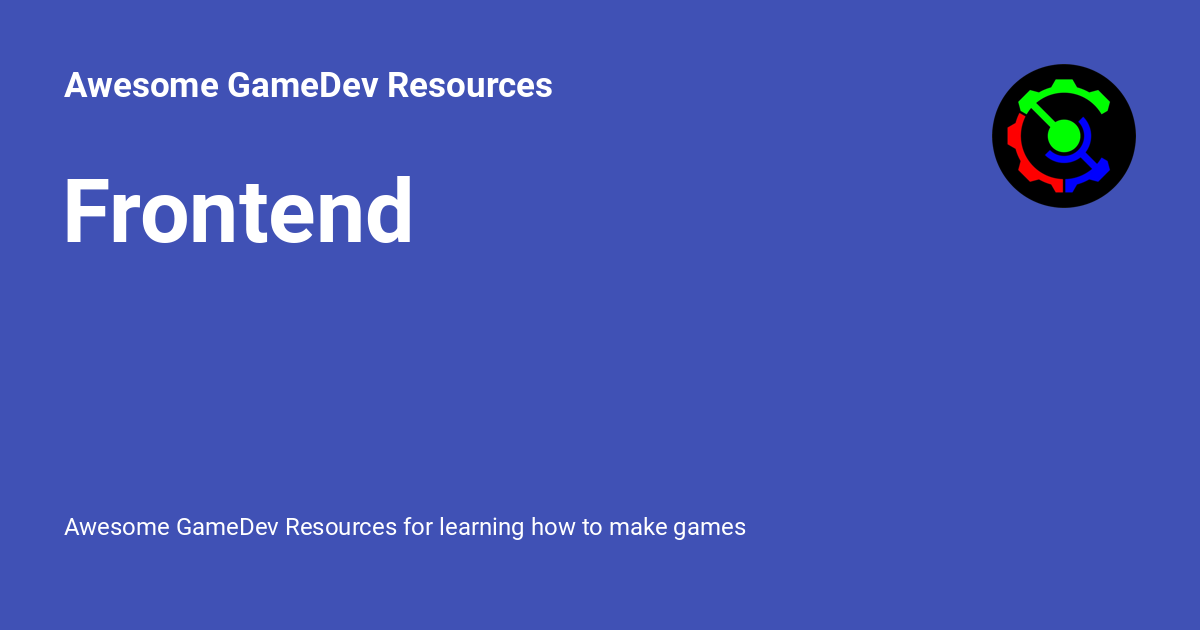 Awesome GameDev Resources

Frontend

Awesome GameDev Resources for learning how to make games